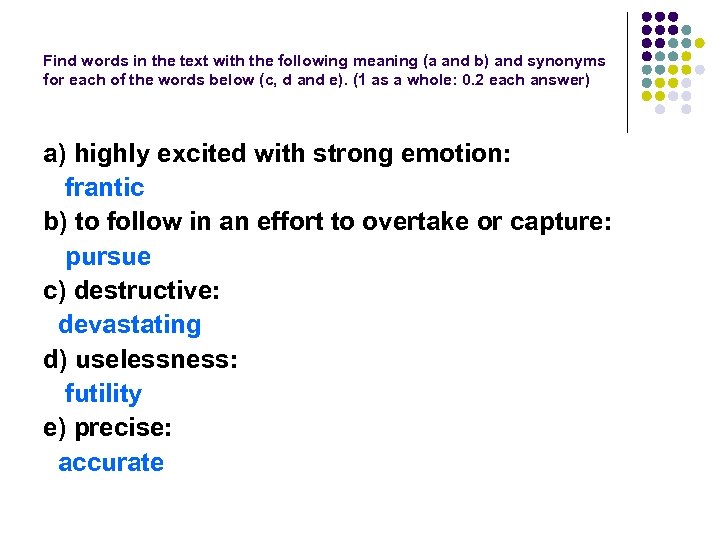 Find words in the text with the following meaning (a and b) and synonyms for each of the words below (c, d and e). (1 as a whole: 0.2 each answer)

a) highly excited with strong emotion:
frantic
b) to follow in an effort to overtake or capture:
pursue
c) destructive:
devastating
d) uselessness:
futility
e) precise:
accurate